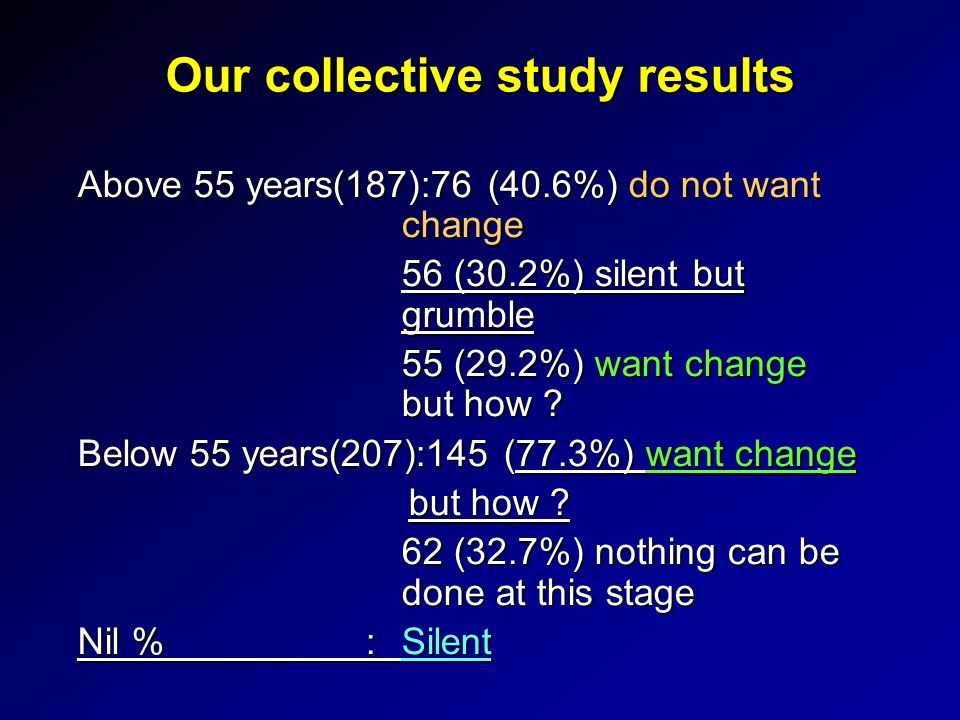 Our collective study results

Above 55 years(187):76 (40.6%) do not want change

56 (30.2%) silent but grumble

55 (29.2%) want change but how ?

Below 55 years(207):145 (77.3%) want change but how ?

62 (32.7%) nothing can be done at this stage

Nil % : Silent